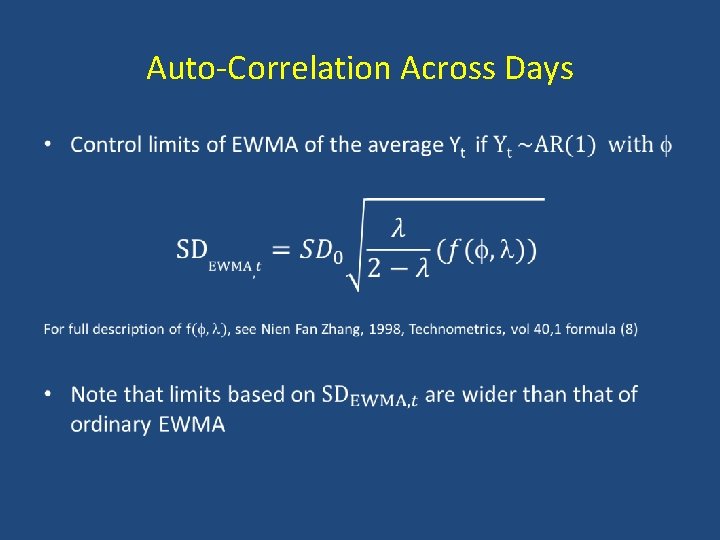 Auto-Correlation Across Days

• Control limits of EWMA of the average $Y_t$ if $Y_t \sim AR(1)$ with $\phi$

$SD_{EWMA,t} = SD_0 \sqrt{\frac{\lambda}{2-\lambda}(f(\phi, \lambda))}$

For full description of $f(\phi, \lambda)$, see Nien Fan Zhang, 1998, Technometrics, vol 40,1 formula (8)

• Note that limits based on $SD_{EWMA,t}$ are wider than that of ordinary EWMA